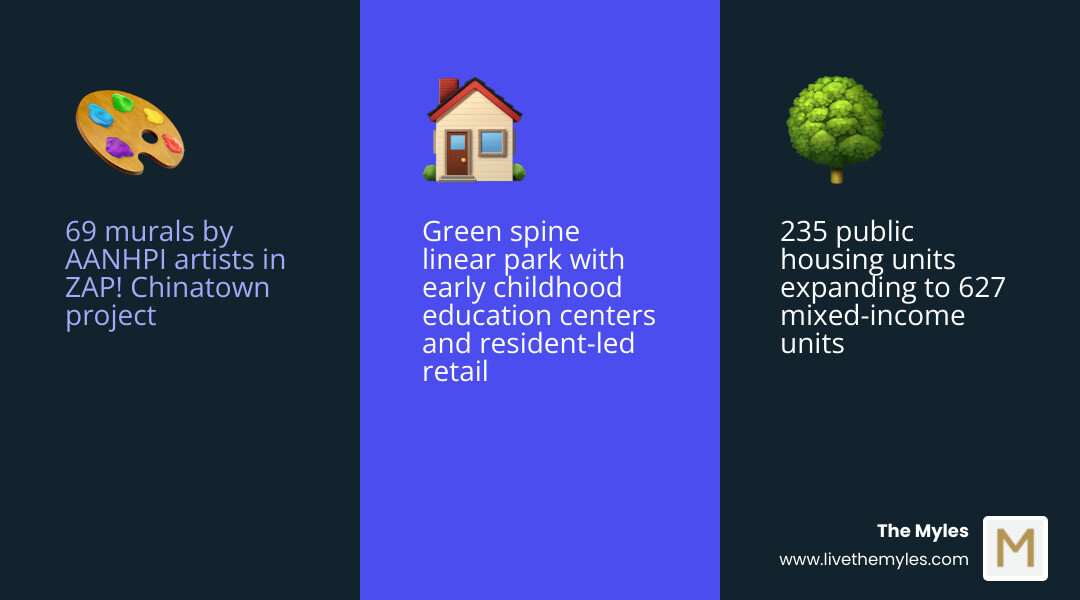 69 murals by AANHPI artists in ZAP! Chinatown project

Green spine linear park with early childhood education centers and resident-led retail

235 public housing units expanding to 627 mixed-income units

The Myles
www.livethemyles.com

M